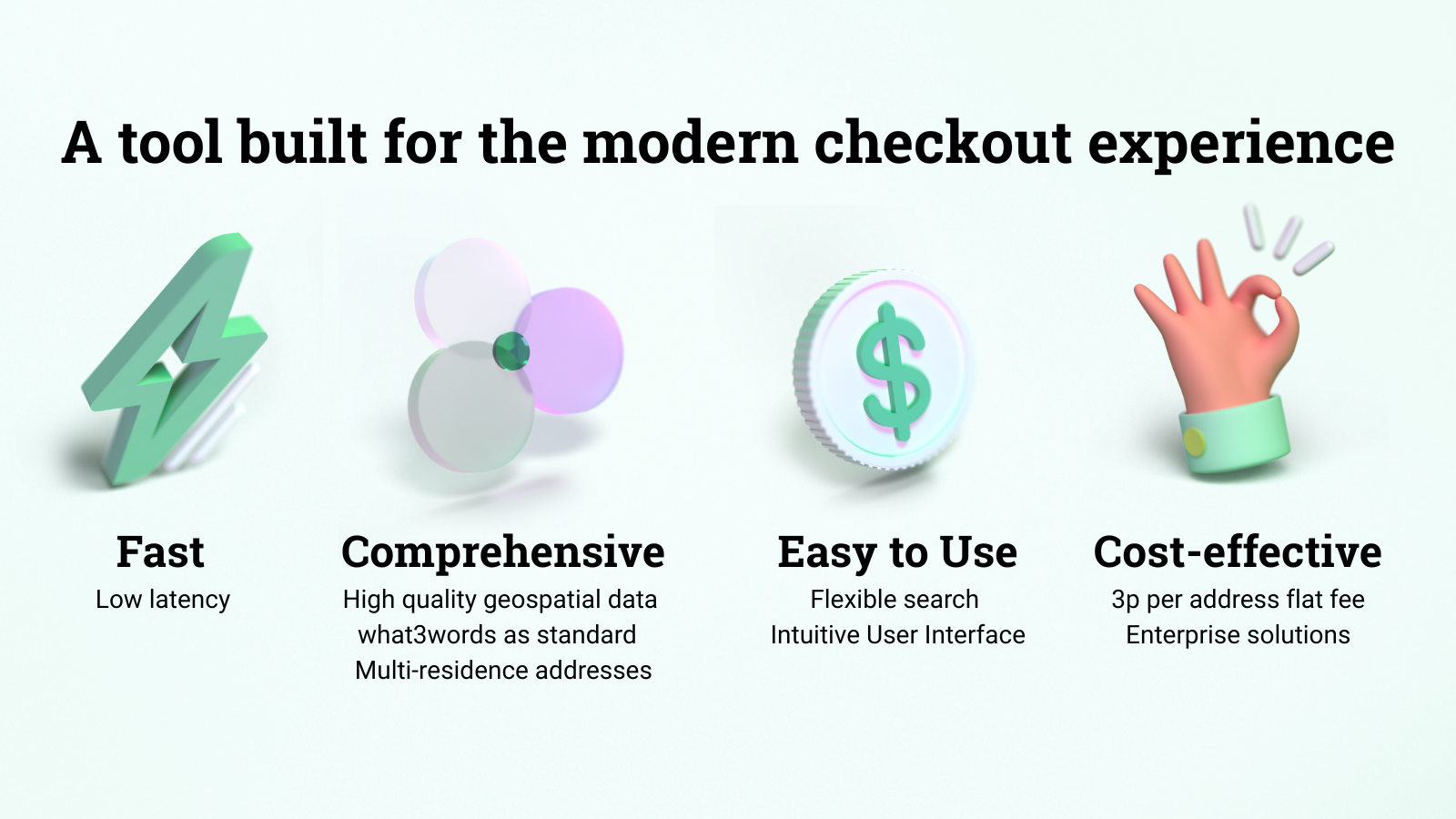 A tool built for the modern checkout experience

Fast
Low latency

Comprehensive
High quality geospatial data
what3words as standard
Multi-residence addresses

Easy to Use
Flexible search
Intuitive User Interface

Cost-effective
3p per address flat fee
Enterprise solutions